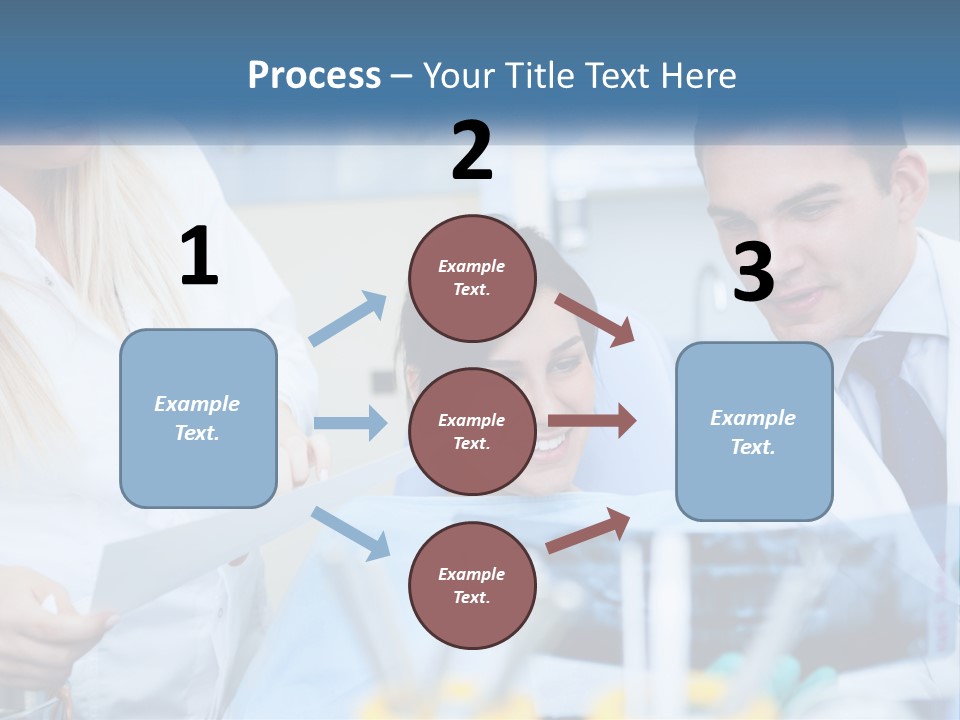 Process – Your Title Text Here

1

Example Text.

2

Example Text.

Example Text.

Example Text.

3

Example Text.